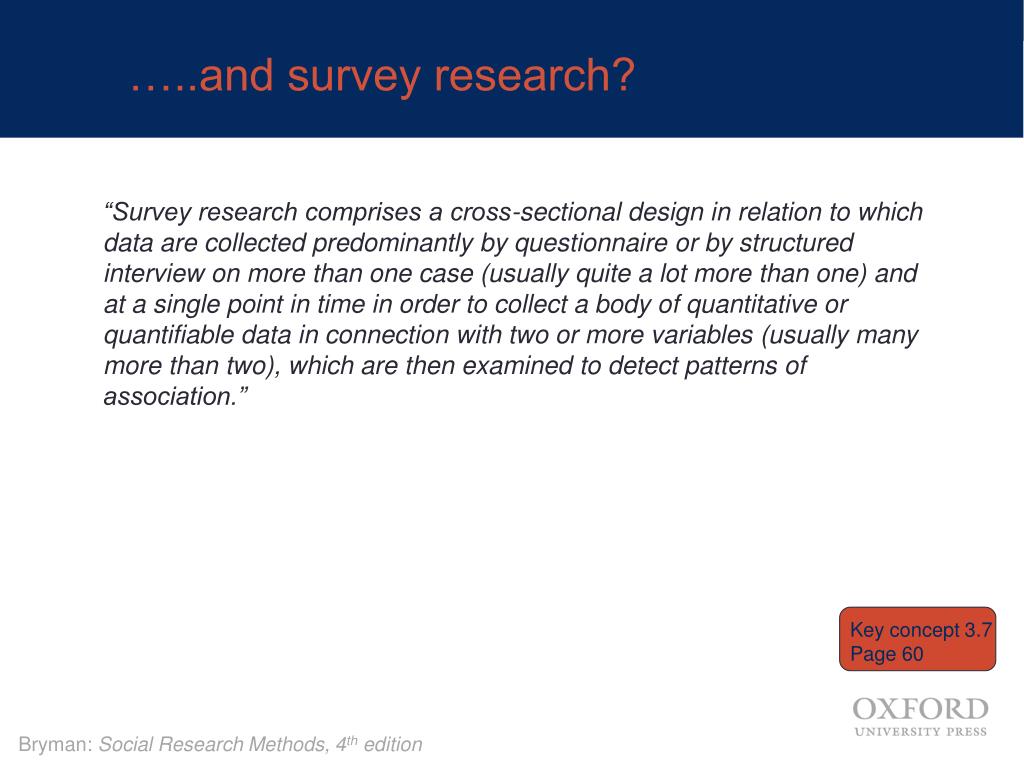 …..and survey research?

“Survey research comprises a cross-sectional design in relation to which data are collected predominantly by questionnaire or by structured interview on more than one case (usually quite a lot more than one) and at a single point in time in order to collect a body of quantitative or quantifiable data in connection with two or more variables (usually many more than two), which are then examined to detect patterns of association.”

Key concept 3.7
Page 60

OXFORD
UNIVERSITY PRESS

Bryman: Social Research Methods, $4^{th}$ edition